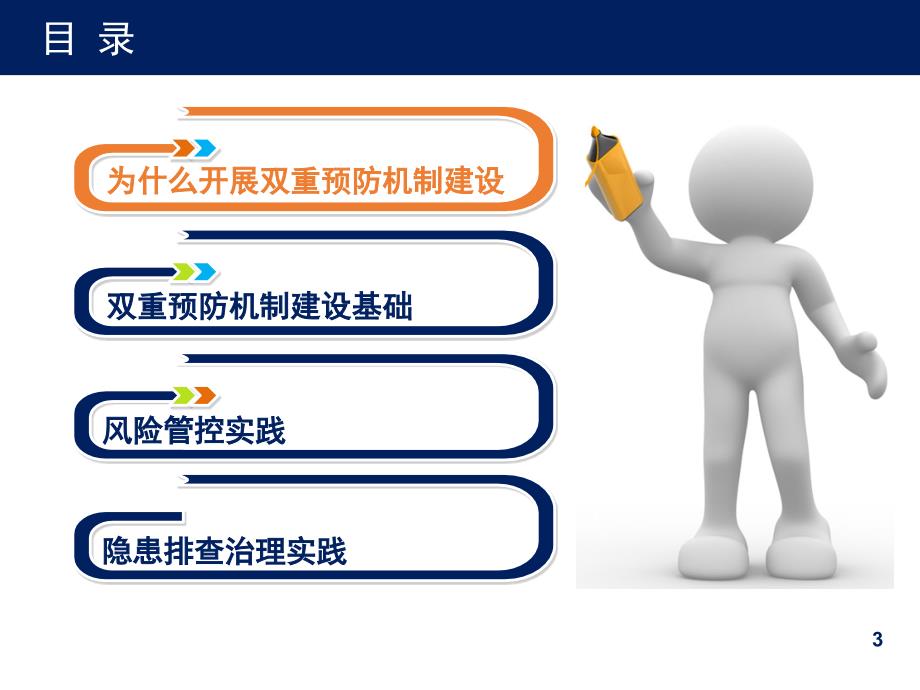 目 录

为什么开展双重预防机制建设

双重预防机制建设基础

风险管控实践

隐患排查治理实践

3